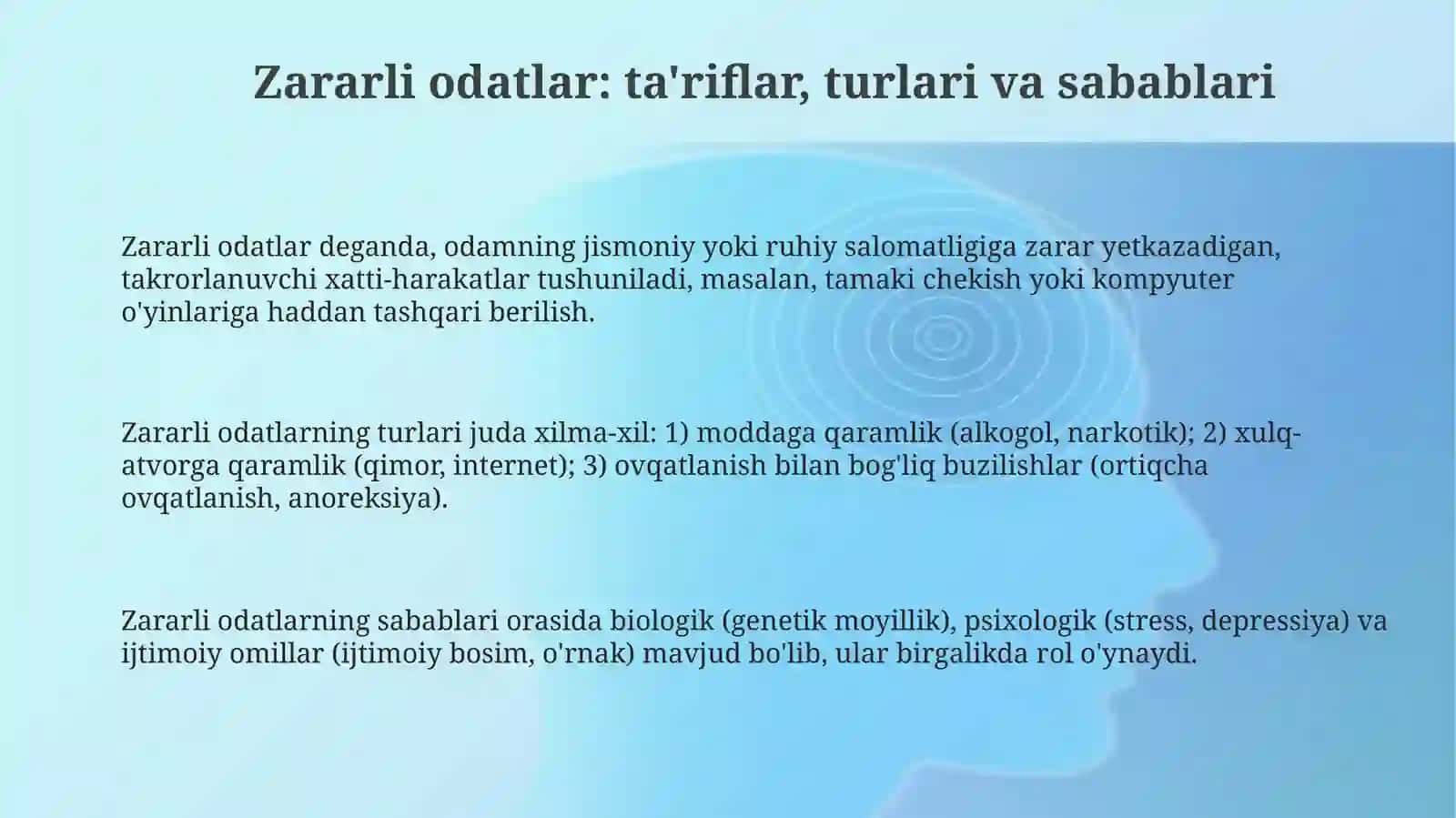 Zararli odatlar: ta'riflar, turlari va sabablari

Zararli odatlar deganda, odamning jismoniy yoki ruhiy salomatligiga zarar yetkazadigan, takrorlanuvchi xatti-harakatlar tushuniladi, masalan, tamaki chekish yoki kompyuter o'yinlariga haddan tashqari berilish.

Zararli odatlarning turlari juda xilma-xil: 1) moddaga qaramlik (alkogol, narkotik); 2) xulq-atvorga qaramlik (qimor, internet); 3) ovqatlanish bilan bog'liq buzilishlar (ortiqcha ovqatlanish, anoreksiya).

Zararli odatlarning sabablari orasida biologik (genetik moyillik), psixologik (stress, depressiya) va ijtimoiy omillar (ijtimoiy bosim, o'rnak) mavjud bo'lib, ular birgalikda rol o'ynaydi.